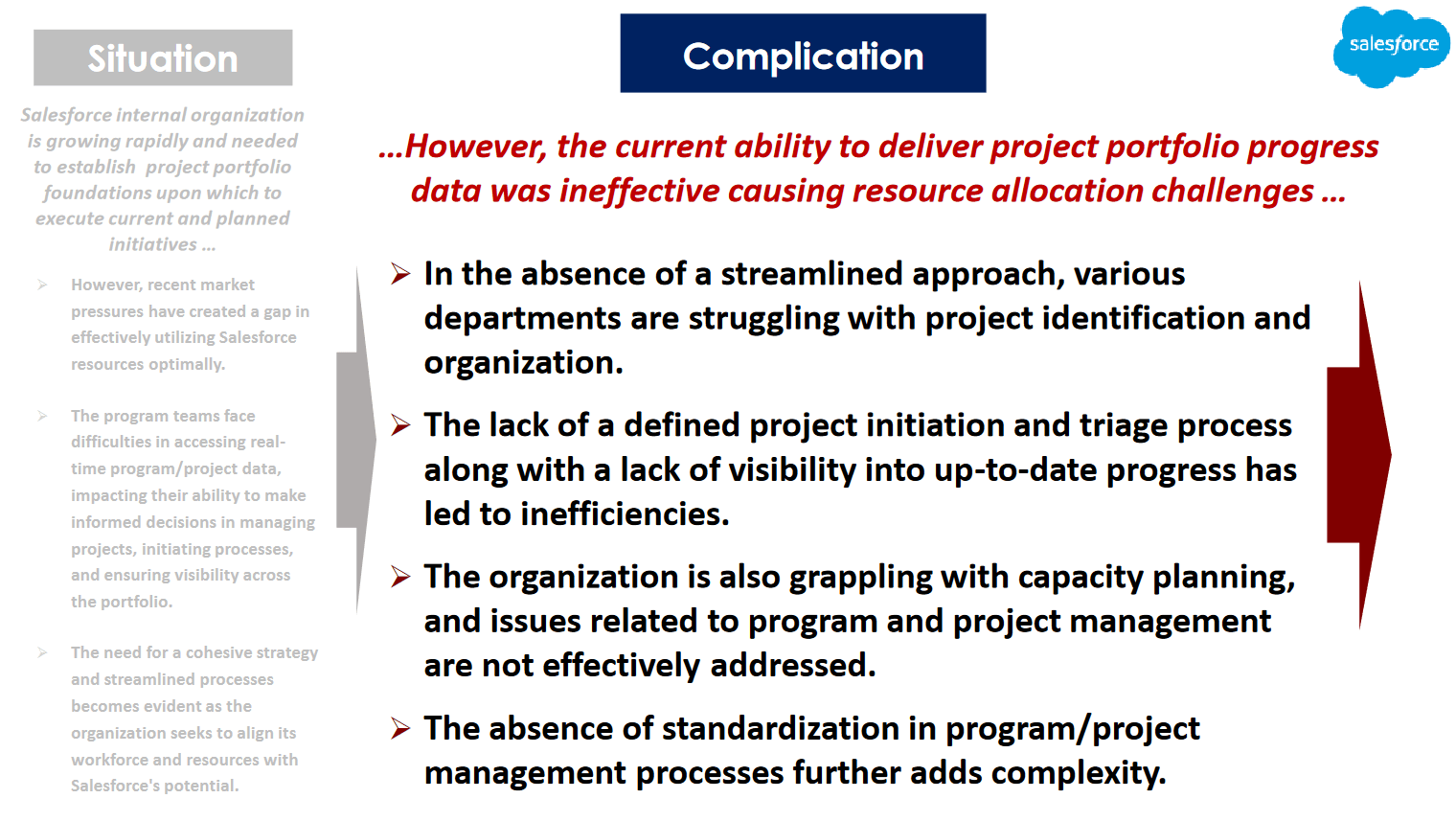 Situation

Salesforce internal organization is growing rapidly and needed to establish project portfolio foundations upon which to execute current and planned initiatives ...

➢ However, recent market pressures have created a gap in effectively utilizing Salesforce resources optimally.

➢ The program teams face difficulties in accessing real-time program/project data, impacting their ability to make informed decisions in managing projects, initiating processes, and ensuring visibility across the portfolio.

➢ The need for a cohesive strategy and streamlined processes becomes evident as the organization seeks to align its workforce and resources with Salesforce's potential.

Complication

salesforce

...However, the current ability to deliver project portfolio progress data was ineffective causing resource allocation challenges ...

➢ In the absence of a streamlined approach, various departments are struggling with project identification and organization.

➢ The lack of a defined project initiation and triage process along with a lack of visibility into up-to-date progress has led to inefficiencies.

➢ The organization is also grappling with capacity planning, and issues related to program and project management are not effectively addressed.

➢ The absence of standardization in program/project management processes further adds complexity.